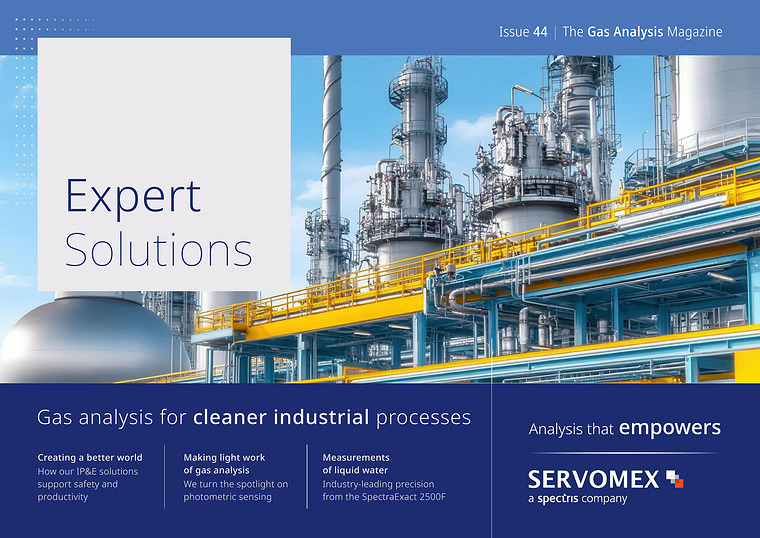 Issue 44 | The Gas Analysis Magazine

Expert Solutions

Gas analysis for cleaner industrial processes

Creating a better world
How our IP&E solutions support safety and productivity

Making light work of gas analysis
We turn the spotlight on photometric sensing

Measurements of liquid water
Industry-leading precision from the SpectraExact 2500F

Analysis that empowers

SERVOMEX
a spectris company